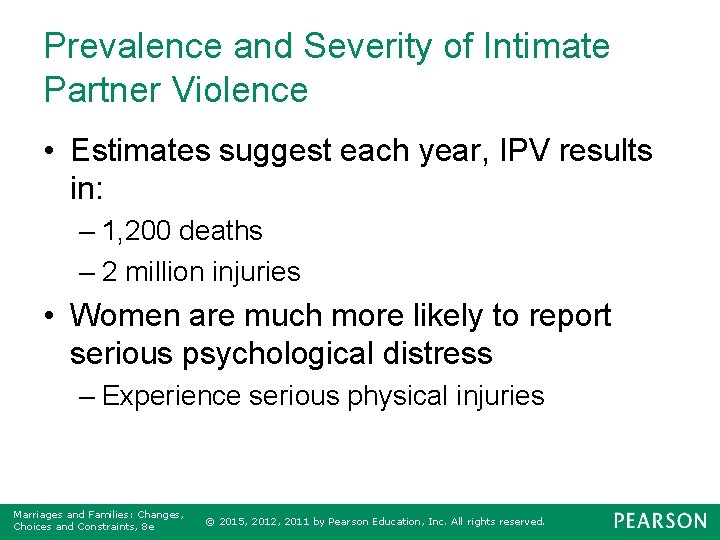 Prevalence and Severity of Intimate Partner Violence

• Estimates suggest each year, IPV results in:
– 1,200 deaths
– 2 million injuries
• Women are much more likely to report serious psychological distress
– Experience serious physical injuries

Marriages and Families: Changes, Choices and Constraints, 8e

© 2015, 2012, 2011 by Pearson Education, Inc. All rights reserved.

PEARSON